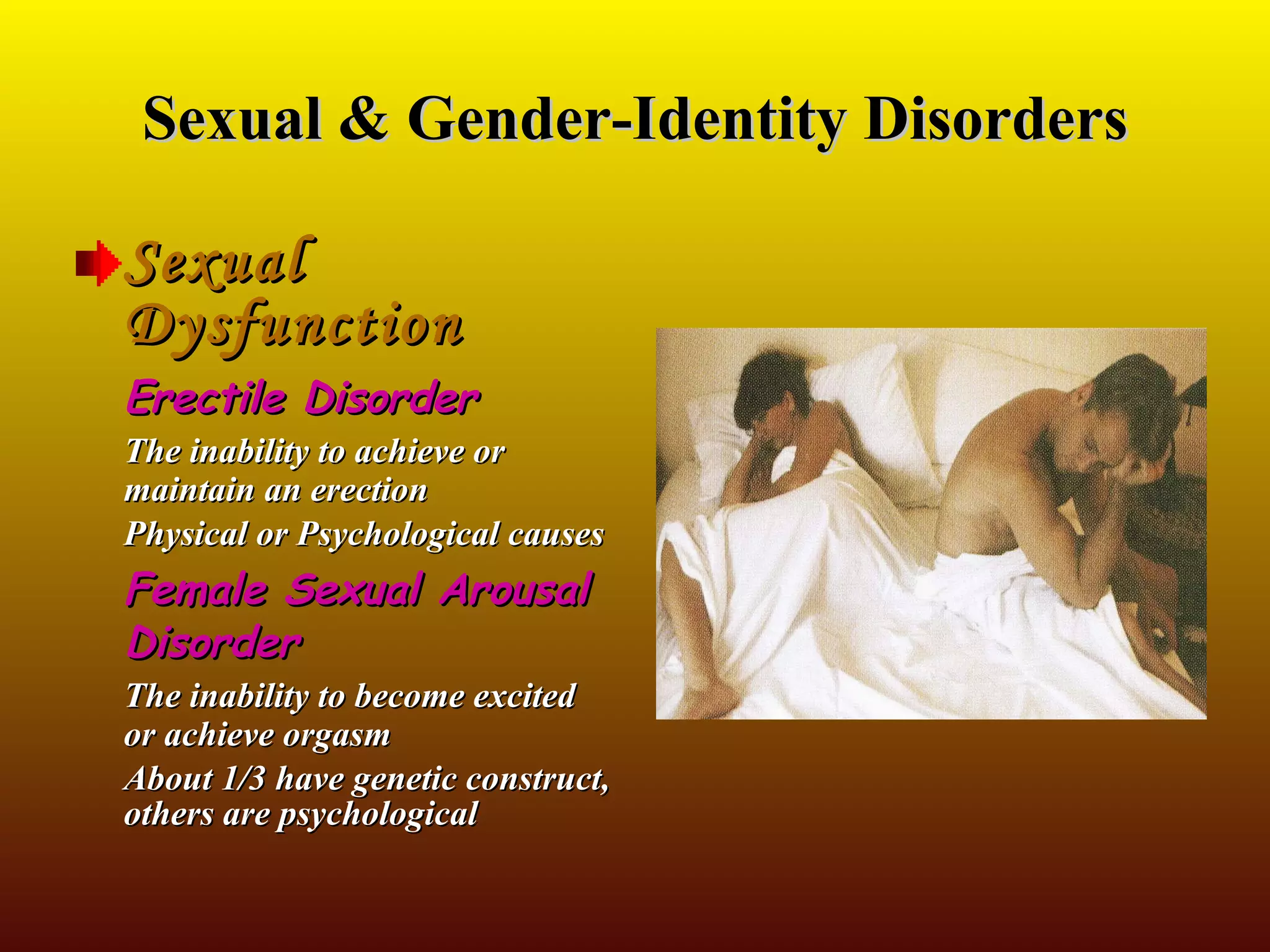 Sexual & Gender-Identity Disorders

Sexual Dysfunction

Erectile Disorder

The inability to achieve or maintain an erection

Physical or Psychological causes

Female Sexual Arousal Disorder

The inability to become excited or achieve orgasm

About 1/3 have genetic construct, others are psychological